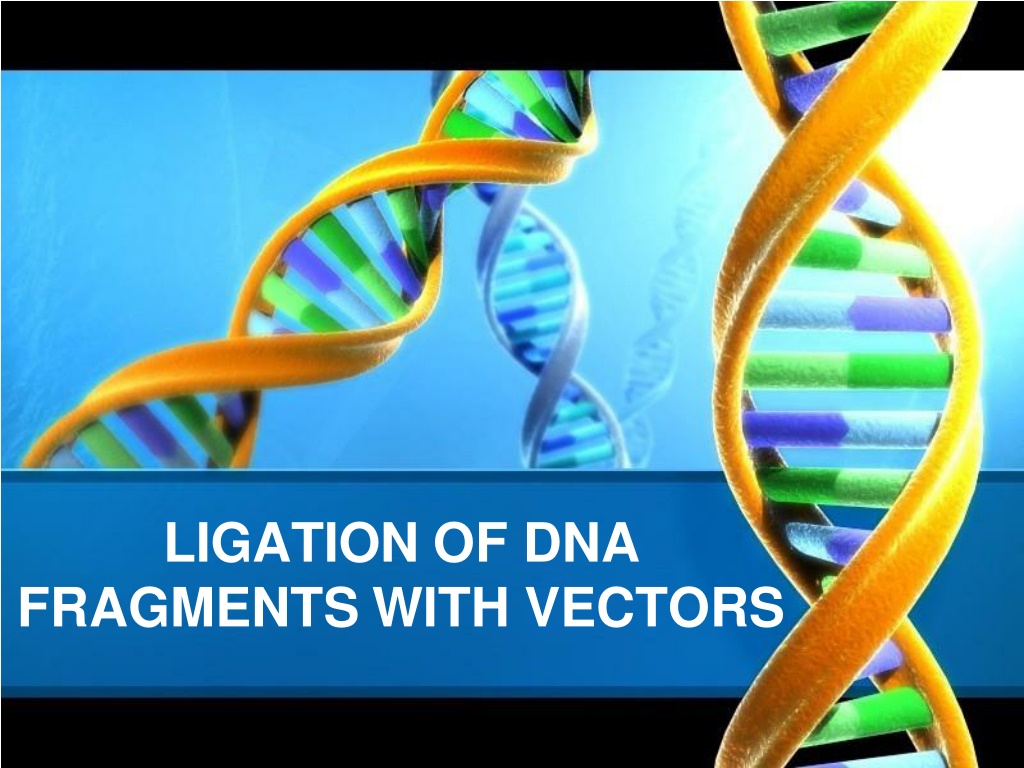 LIGATION OF DNA FRAGMENTS WITH VECTORS